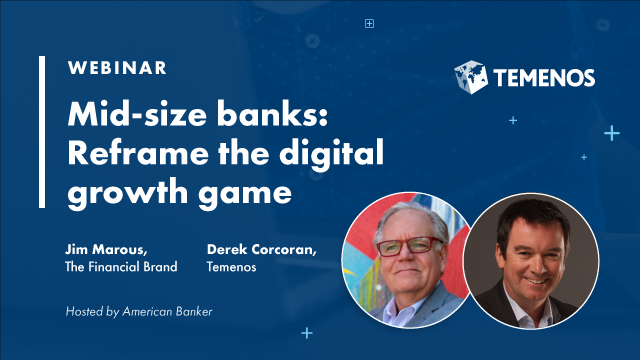 WEBINAR

TEMENOS

Mid-size banks: Reframe the digital growth game

Jim Marous,
The Financial Brand

Derek Corcoran,
Temenos

Hosted by American Banker